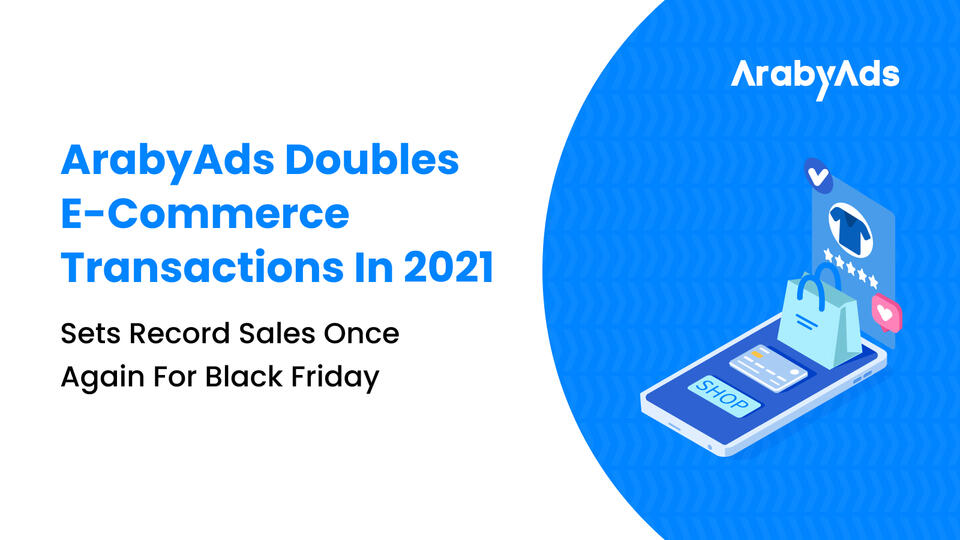 ArabyAds Doubles E-Commerce Transactions In 2021

Sets Record Sales Once Again For Black Friday

ArabyAds

SHOP